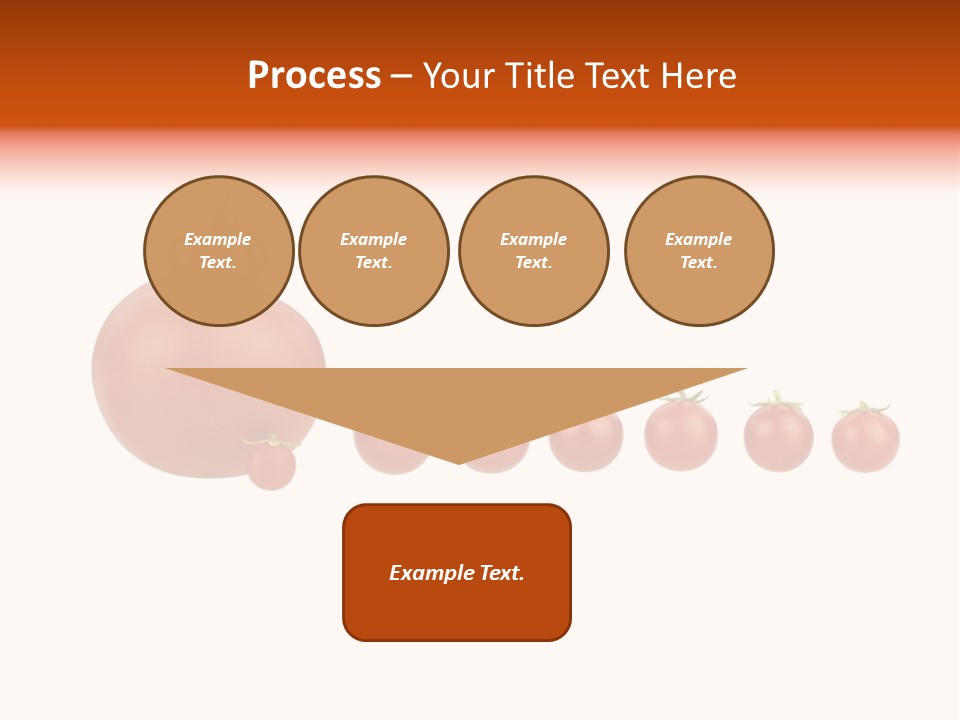 Process – Your Title Text Here

Example Text.

Example Text.

Example Text.

Example Text.

Example Text.